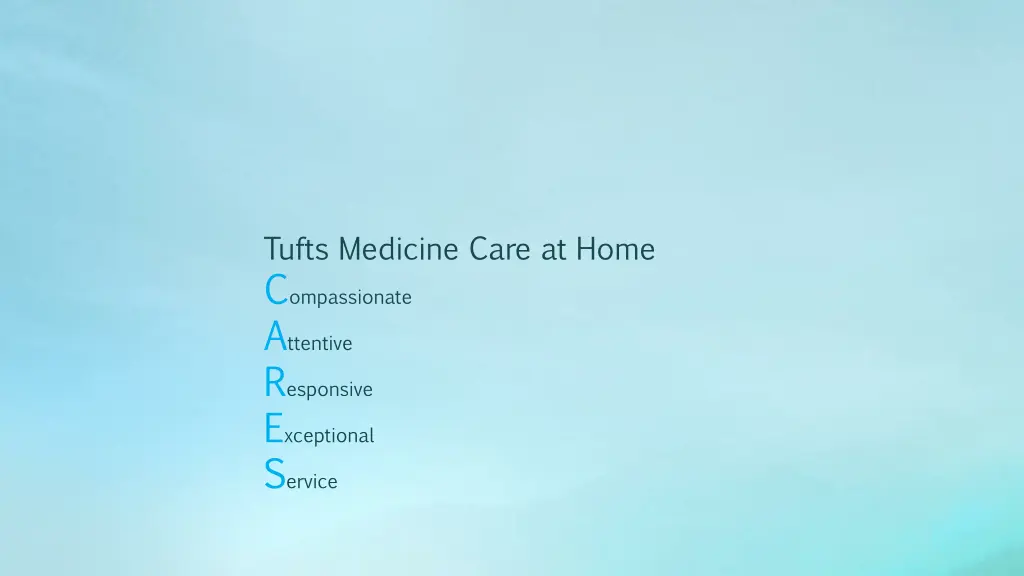 Tufts Medicine Care at Home

Compassionate
Attentive
Responsive
Exceptional
Service